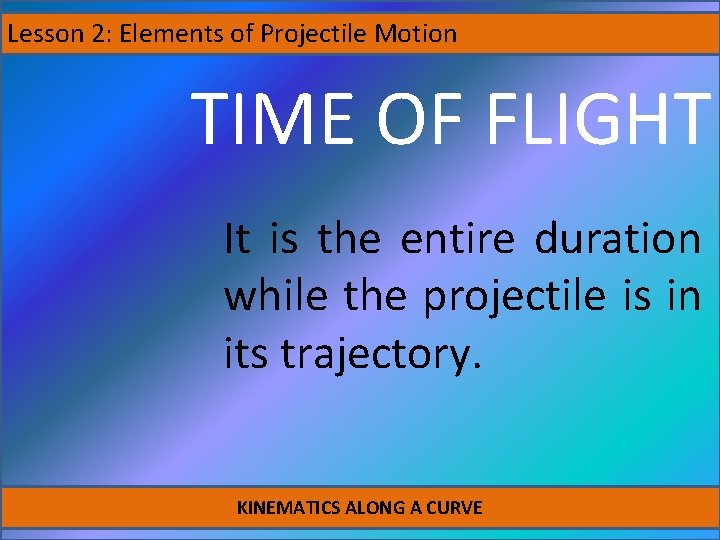 Lesson 2: Elements of Projectile Motion

TIME OF FLIGHT

It is the entire duration while the projectile is in its trajectory.

KINEMATICS ALONG A CURVE